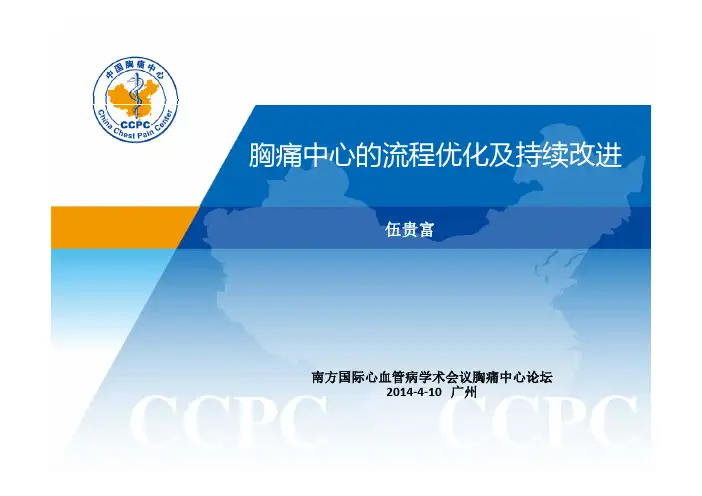 中国胸痛中心
CCPC
China Chest Pain Center

胸痛中心的流程优化及持续改进

伍贵富

南方国际心血管病学术会议胸痛中心论坛
2014-4-10 广州

CCPC CCPC